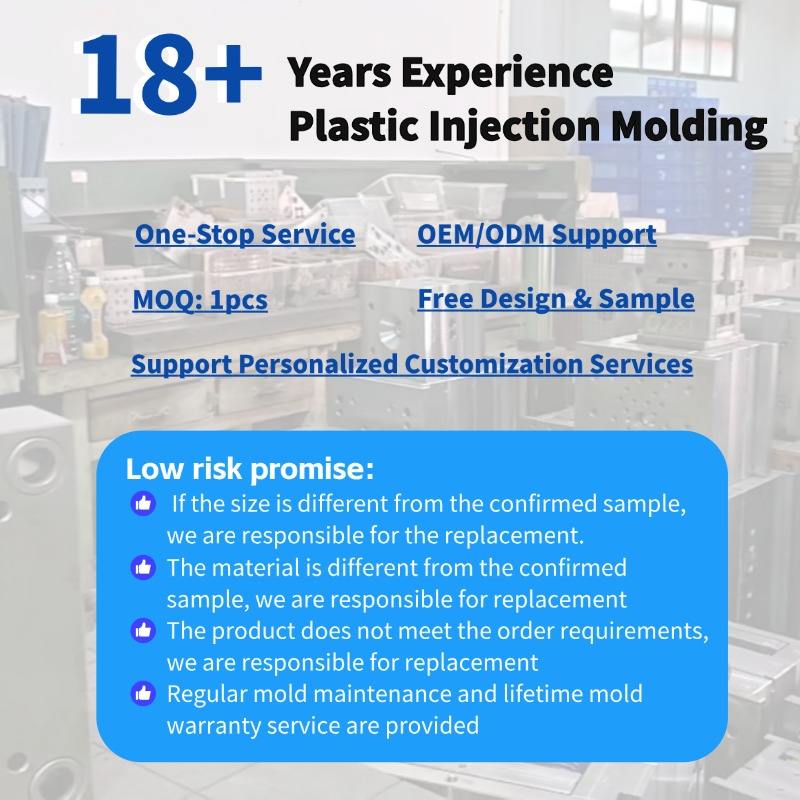 18+ Years Experience
Plastic Injection Molding

One-Stop Service
OEM/ODM Support
MOQ: 1pcs
Free Design & Sample
Support Personalized Customization Services

Low risk promise:
If the size is different from the confirmed sample, we are responsible for the replacement.
The material is different from the confirmed sample, we are responsible for replacement
The product does not meet the order requirements, we are responsible for replacement
Regular mold maintenance and lifetime mold warranty service are provided